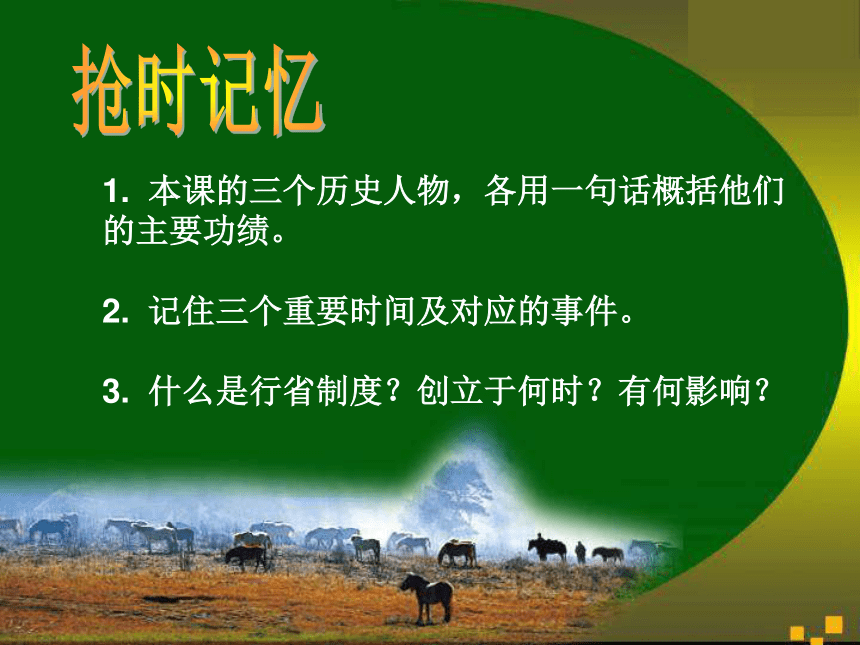 抢时记忆

1. 本课的三个历史人物，各用一句话概括他们的主要功绩。

2. 记住三个重要时间及对应的事件。

3. 什么是行省制度？创立于何时？有何影响？